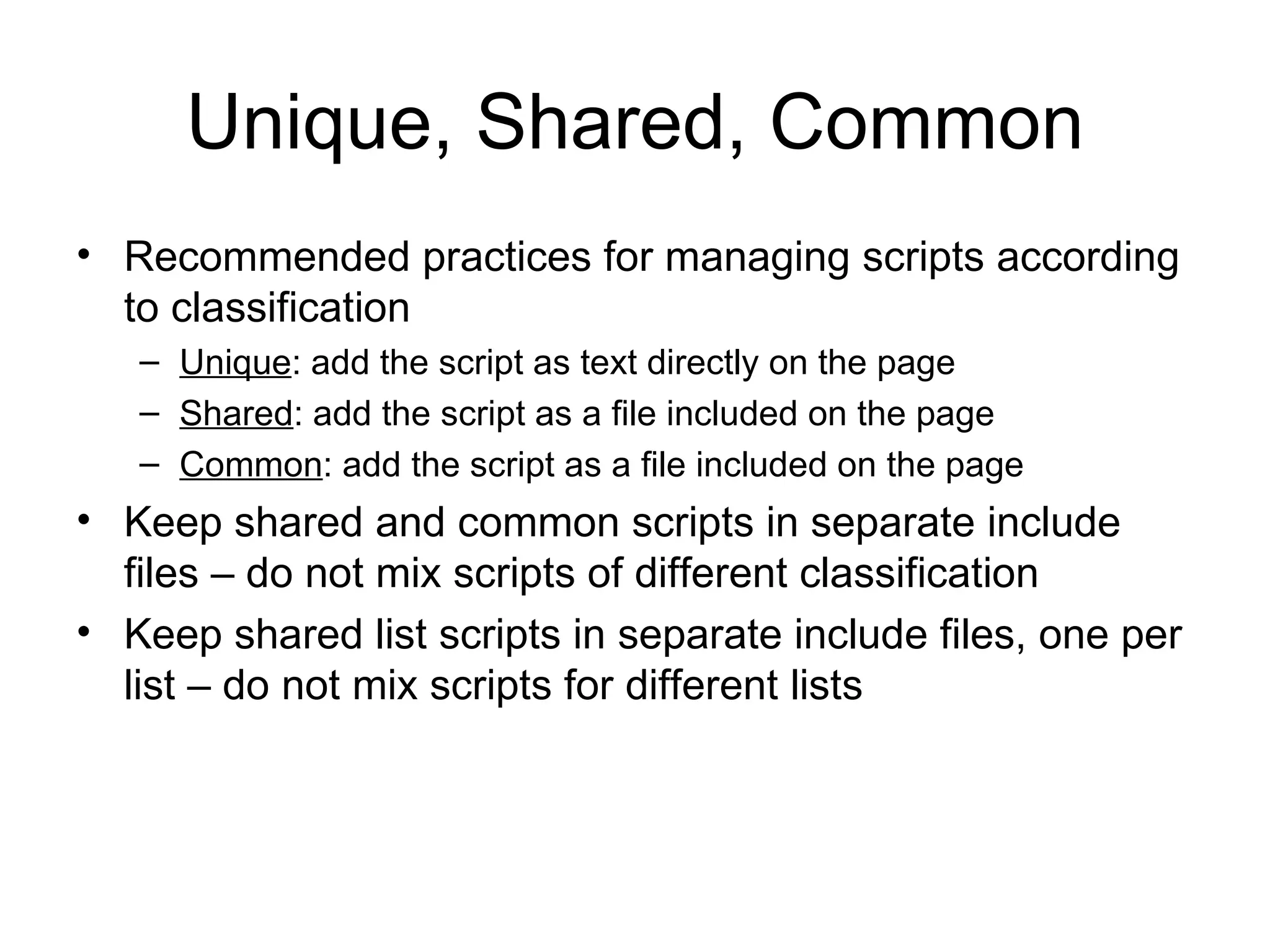 Unique, Shared, Common

• Recommended practices for managing scripts according to classification
  – Unique: add the script as text directly on the page
  – Shared: add the script as a file included on the page
  – Common: add the script as a file included on the page
• Keep shared and common scripts in separate include files – do not mix scripts of different classification
• Keep shared list scripts in separate include files, one per list – do not mix scripts for different lists